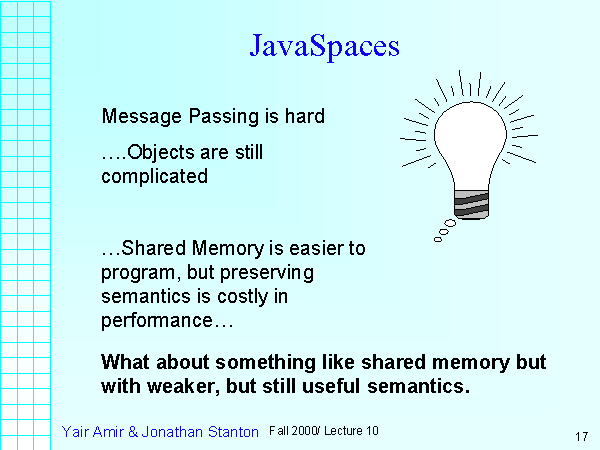 JavaSpaces

Message Passing is hard

….Objects are still complicated

…Shared Memory is easier to program, but preserving semantics is costly in performance…

What about something like shared memory but with weaker, but still useful semantics.

Yair Amir & Jonathan Stanton Fall 2000/ Lecture 10

17